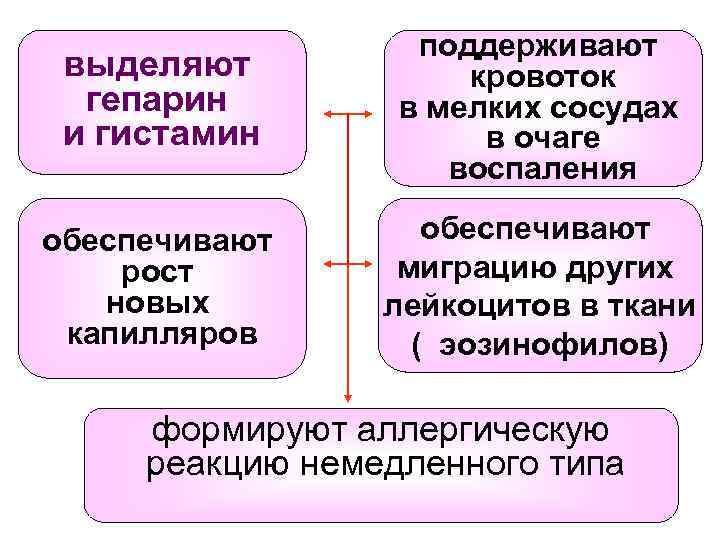 выделяют гепарин и гистамин

поддерживают кровоток в мелких сосудах в очаге воспаления

обеспечивают рост новых капилляров

обеспечивают миграцию других лейкоцитов в ткани ( эозинофилов)

формируют аллергическую реакцию немедленного типа